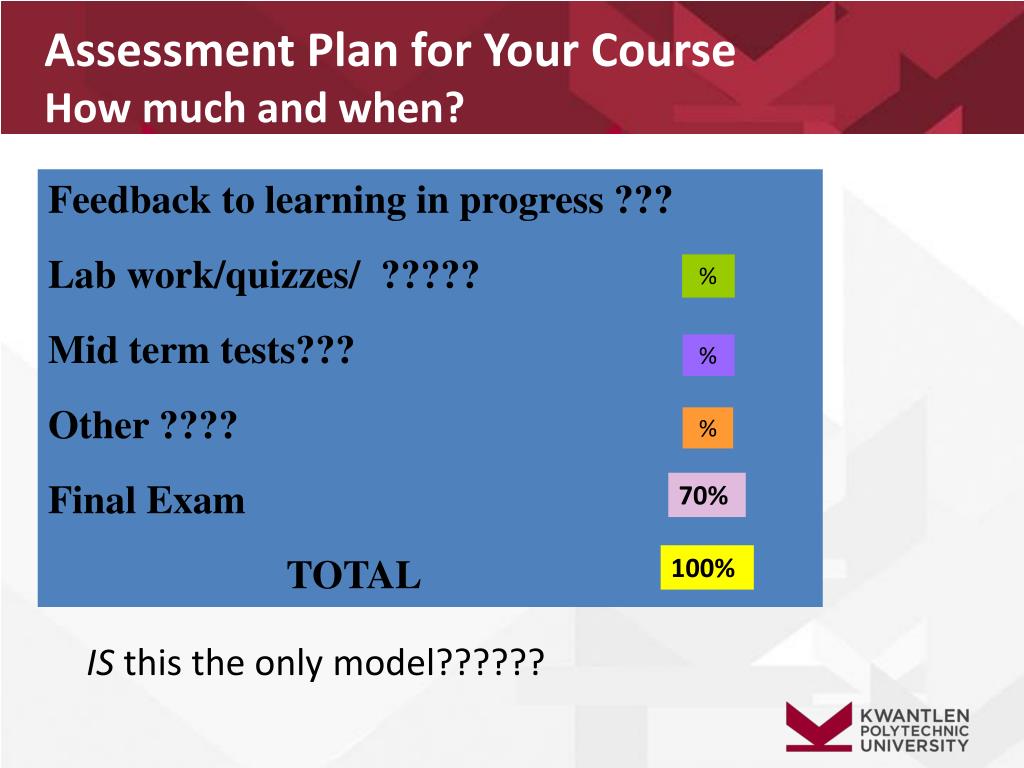 Assessment Plan for Your Course
How much and when?

Feedback to learning in progress ???

Lab work/quizzes/ ????? %

Mid term tests??? %

Other ???? %

Final Exam 70%

TOTAL 100%

IS this the only model??????

KWANTLEN POLYTECHNIC UNIVERSITY